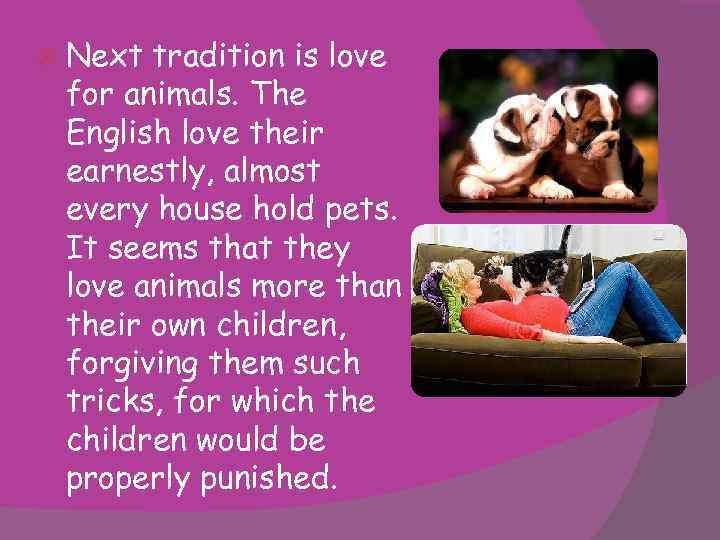 Next tradition is love for animals. The English love their earnestly, almost every house hold pets. It seems that they love animals more than their own children, forgiving them such tricks, for which the children would be properly punished.